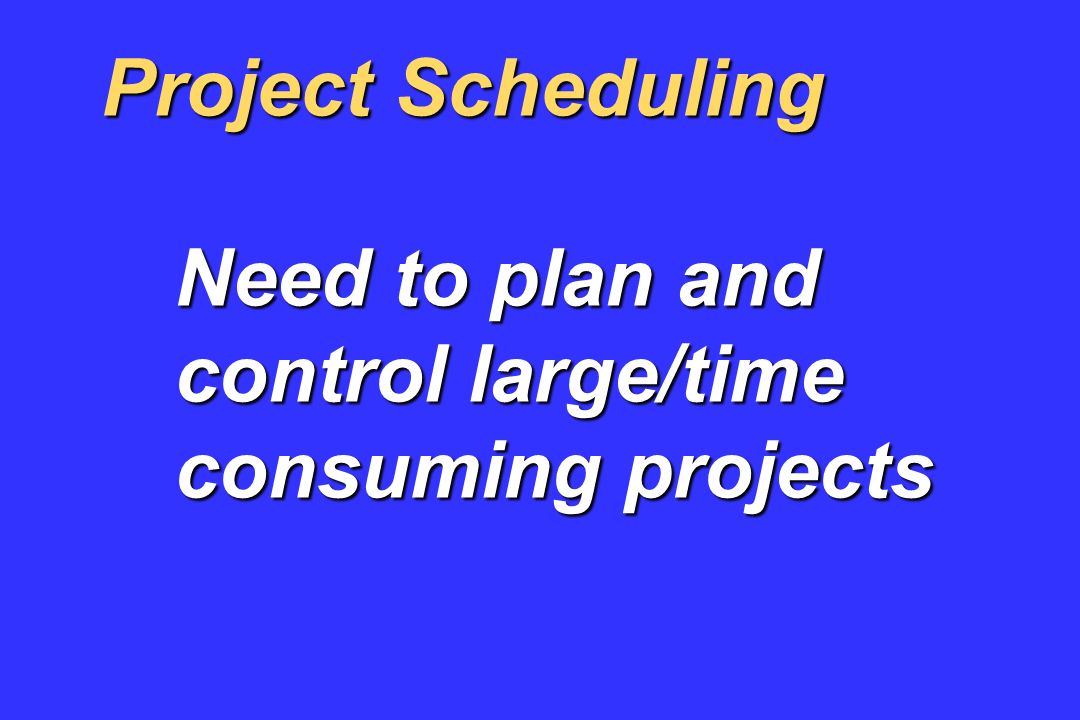 Project Scheduling

Need to plan and control large/time consuming projects